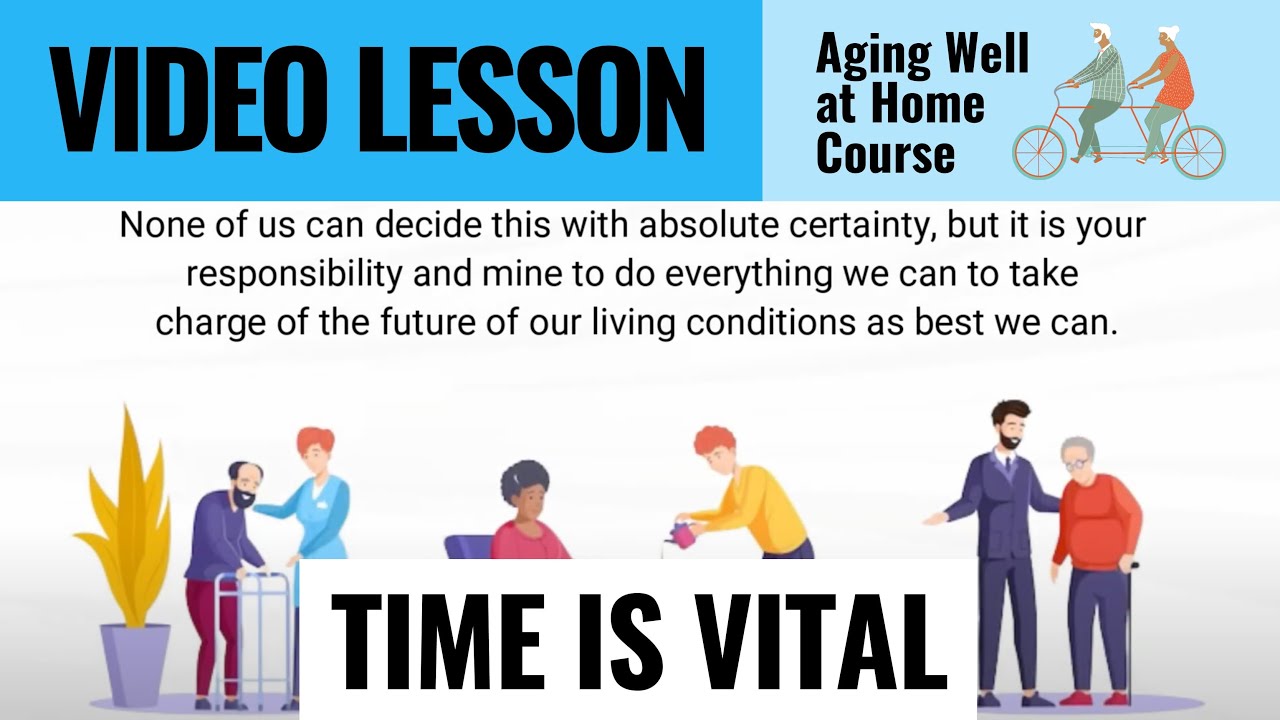 VIDEO LESSON

Aging Well at Home Course

None of us can decide this with absolute certainty, but it is your responsibility and mine to do everything we can to take charge of the future of our living conditions as best we can.

TIME IS VITAL